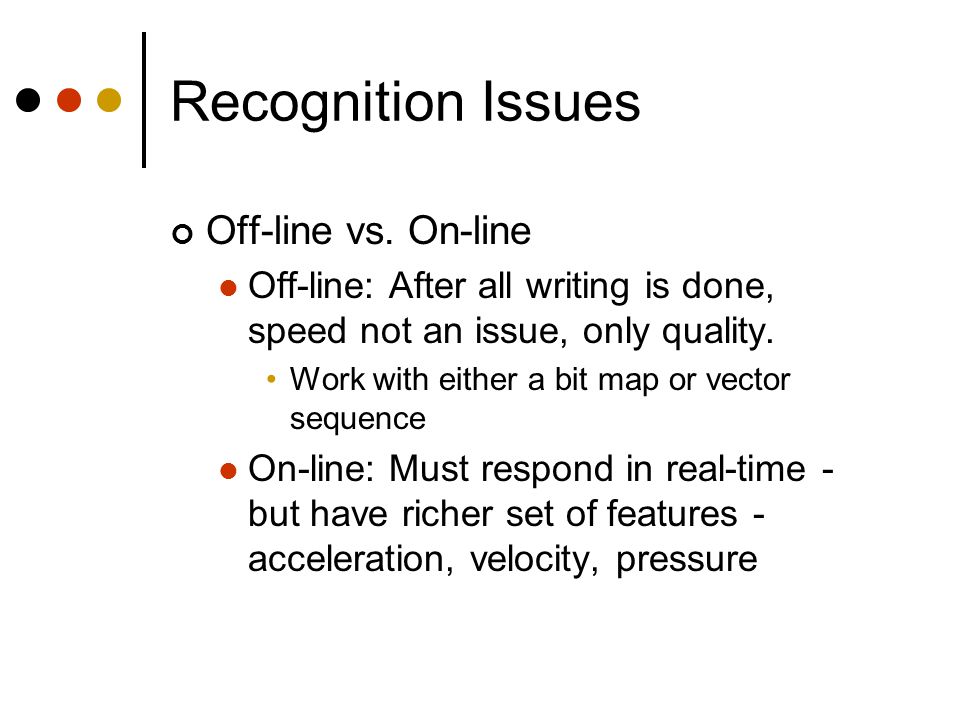 Recognition Issues

Off-line vs. On-line

Off-line: After all writing is done, speed not an issue, only quality.

Work with either a bit map or vector sequence

On-line: Must respond in real-time - but have richer set of features - acceleration, velocity, pressure